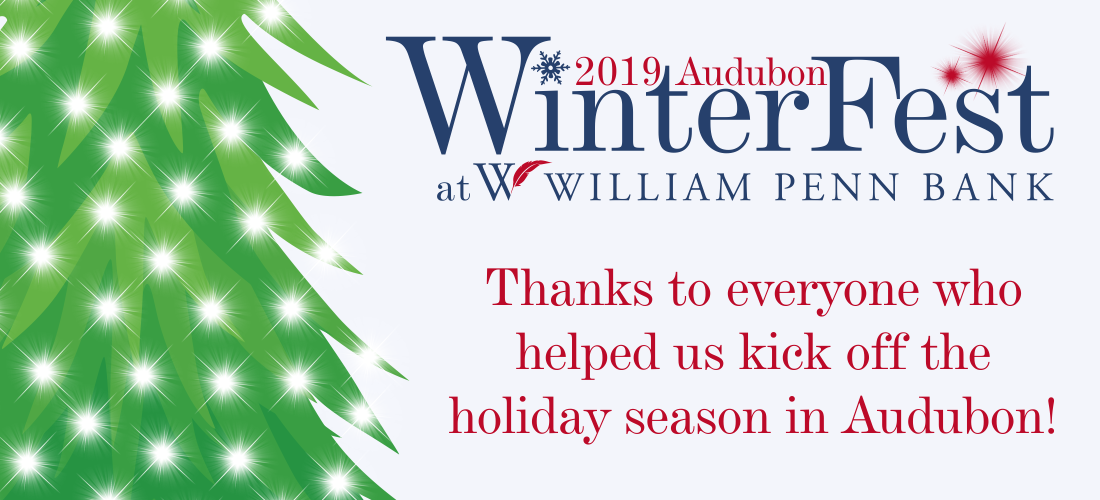 2019 Audubon
WinterFest
at W WILLIAM PENN BANK

Thanks to everyone who helped us kick off the holiday season in Audubon!